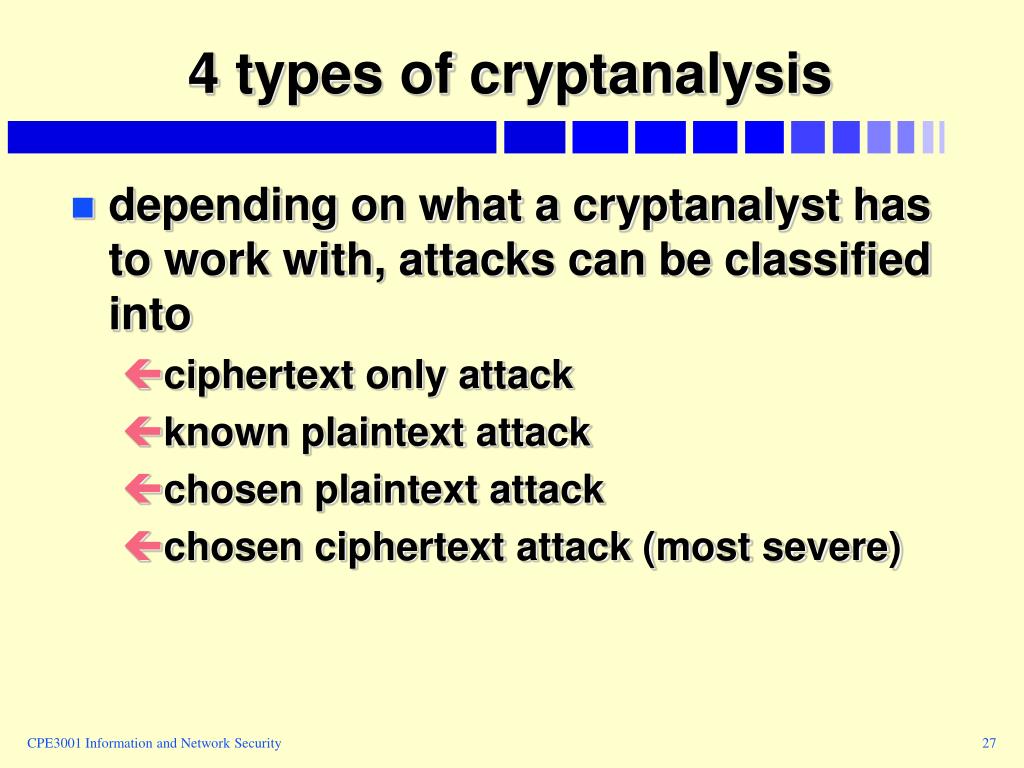 4 types of cryptanalysis

depending on what a cryptanalyst has to work with, attacks can be classified into

ciphertext only attack

known plaintext attack

chosen plaintext attack

chosen ciphertext attack (most severe)

CPE3001 Information and Network Security

27